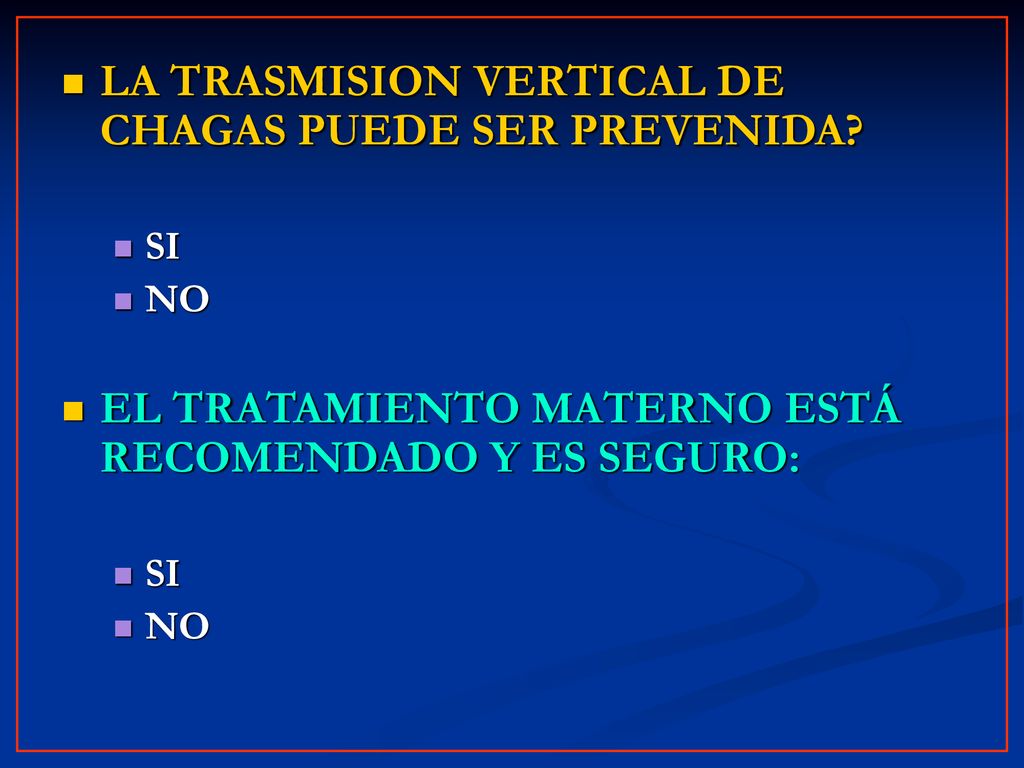 LA TRASMISION VERTICAL DE CHAGAS PUEDE SER PREVENIDA?

SI
NO

EL TRATAMIENTO MATERNO ESTÁ RECOMENDADO Y ES SEGURO:

SI
NO